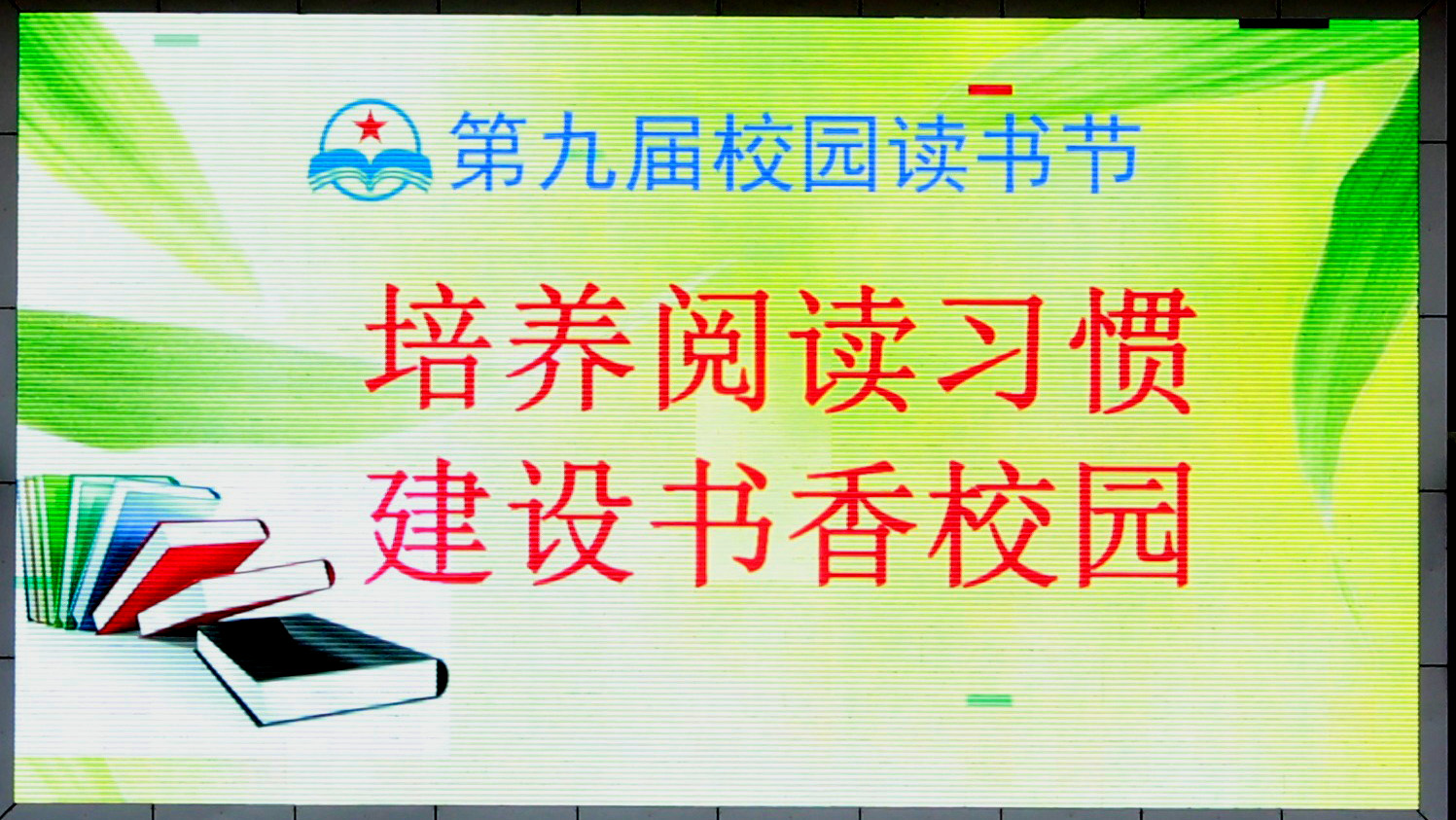 第九届校园读书节

培养阅读习惯
建设书香校园